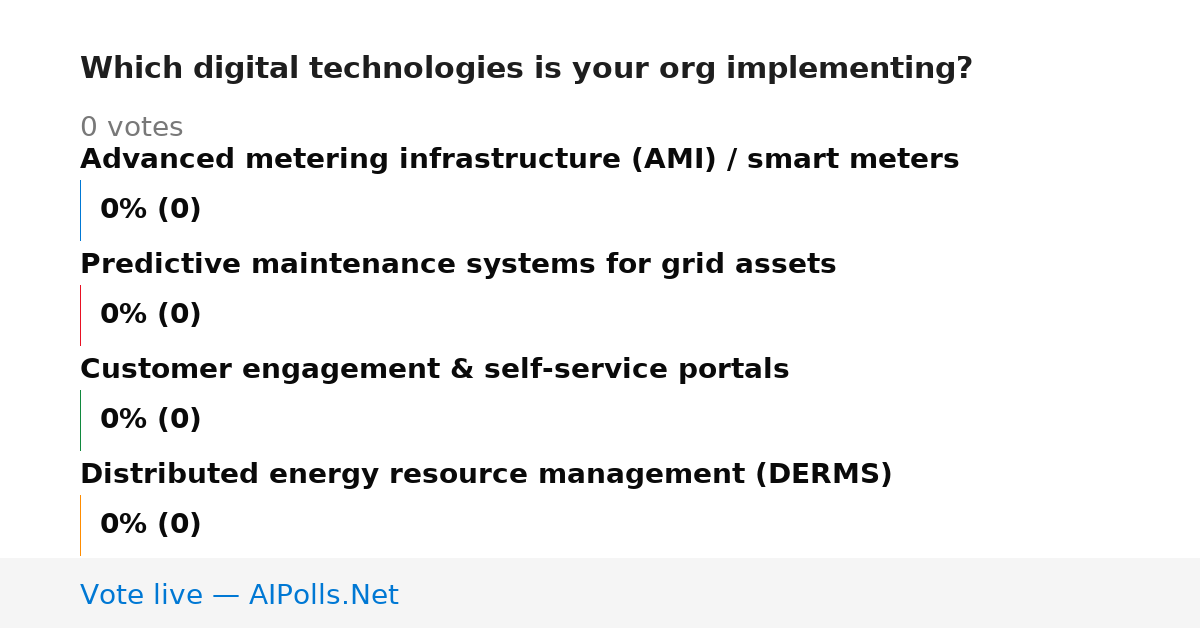 Which digital technologies is your org implementing?

0 votes

Advanced metering infrastructure (AMI) / smart meters

0% (0)

Predictive maintenance systems for grid assets

0% (0)

Customer engagement & self-service portals

0% (0)

Distributed energy resource management (DERMS)

0% (0)

Vote live — AIPolls.Net